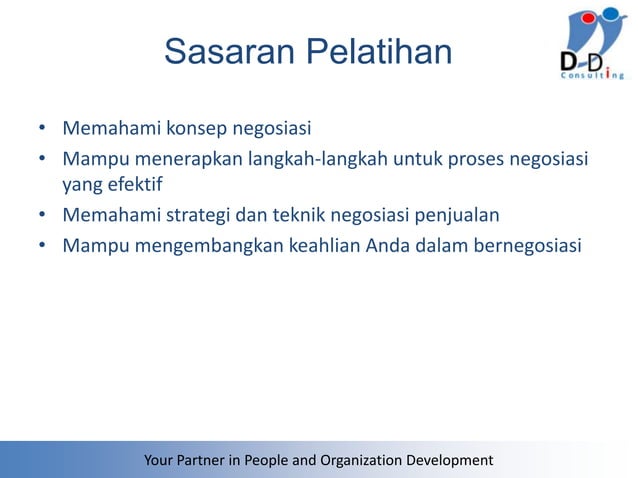 Sasaran Pelatihan

D-D
Consulting

• Memahami konsep negosiasi
• Mampu menerapkan langkah-langkah untuk proses negosiasi yang efektif
• Memahami strategi dan teknik negosiasi penjualan
• Mampu mengembangkan keahlian Anda dalam bernegosiasi

Your Partner in People and Organization Development